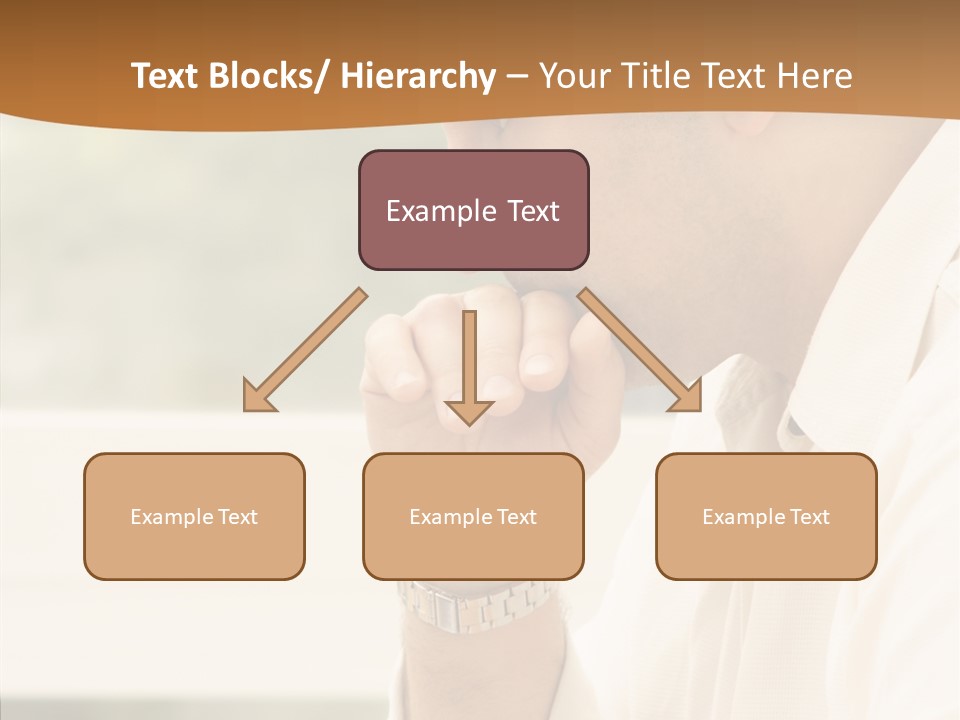 Text Blocks/ Hierarchy – Your Title Text Here

Example Text

Example Text

Example Text

Example Text